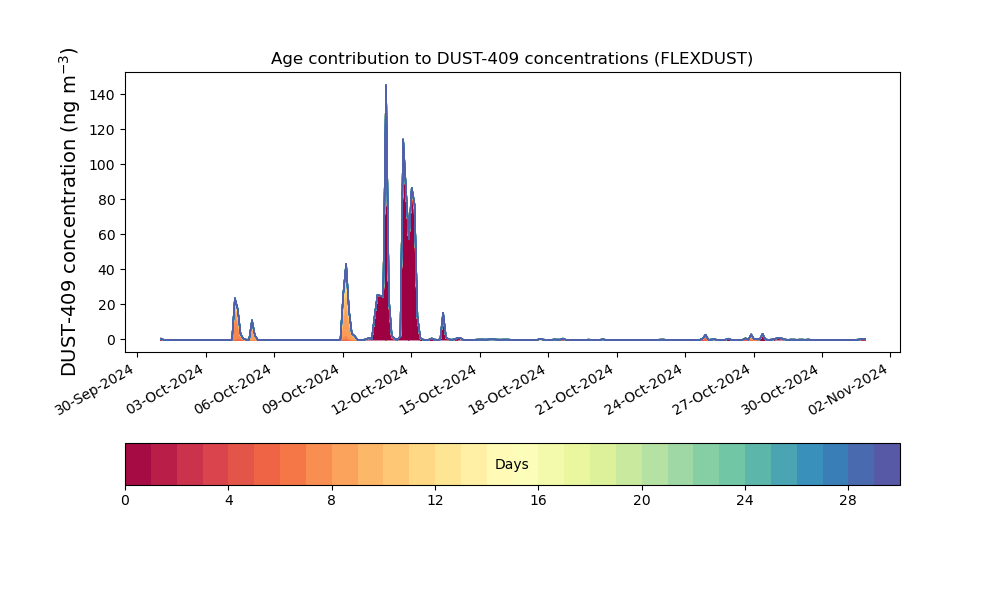 Age contribution to DUST-409 concentrations (FLEXDUST)

DUST-409 concentration (ng m$^{-3}$)

140
120
100
80
60
40
20
0

30-Sep-2024
03-Oct-2024
06-Oct-2024
09-Oct-2024
12-Oct-2024
15-Oct-2024
18-Oct-2024
21-Oct-2024
24-Oct-2024
27-Oct-2024
30-Oct-2024
02-Nov-2024

Days

0
4
8
12
16
20
24
28